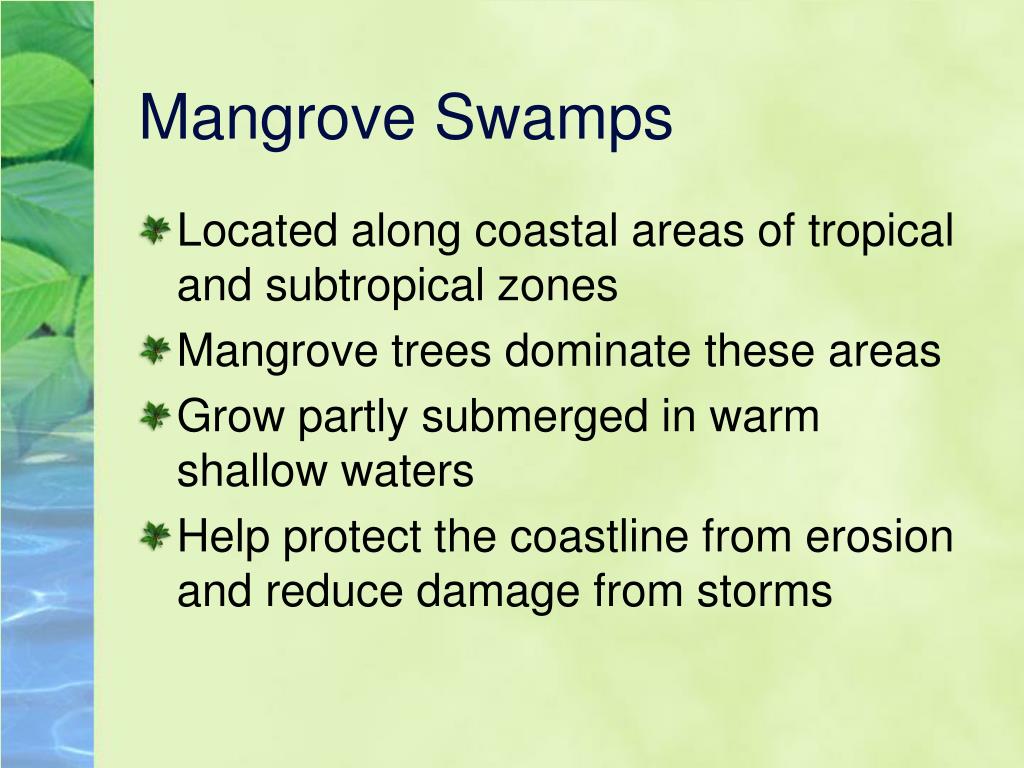 Mangrove Swamps

Located along coastal areas of tropical and subtropical zones

Mangrove trees dominate these areas

Grow partly submerged in warm shallow waters

Help protect the coastline from erosion and reduce damage from storms